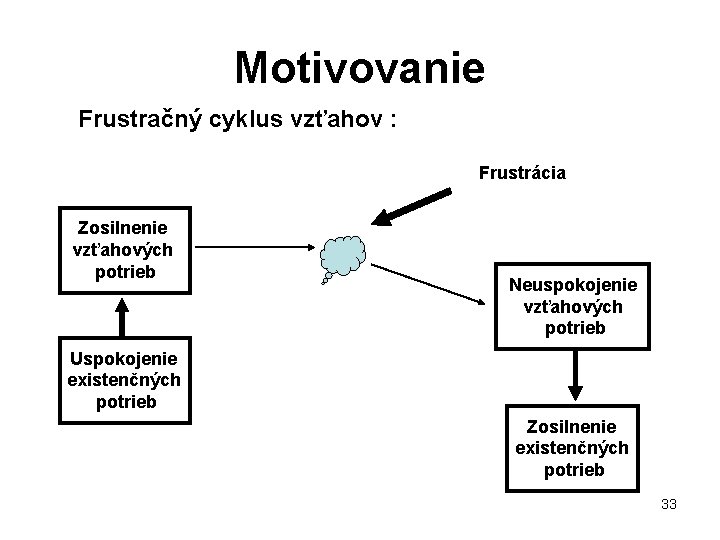 Motivovanie

Frustračný cyklus vzťahov :

Frustrácia

Zosilnenie vzťahových potrieb

Uspokojenie existenčných potrieb

Neuspokojenie vzťahových potrieb

Zosilnenie existenčných potrieb

33